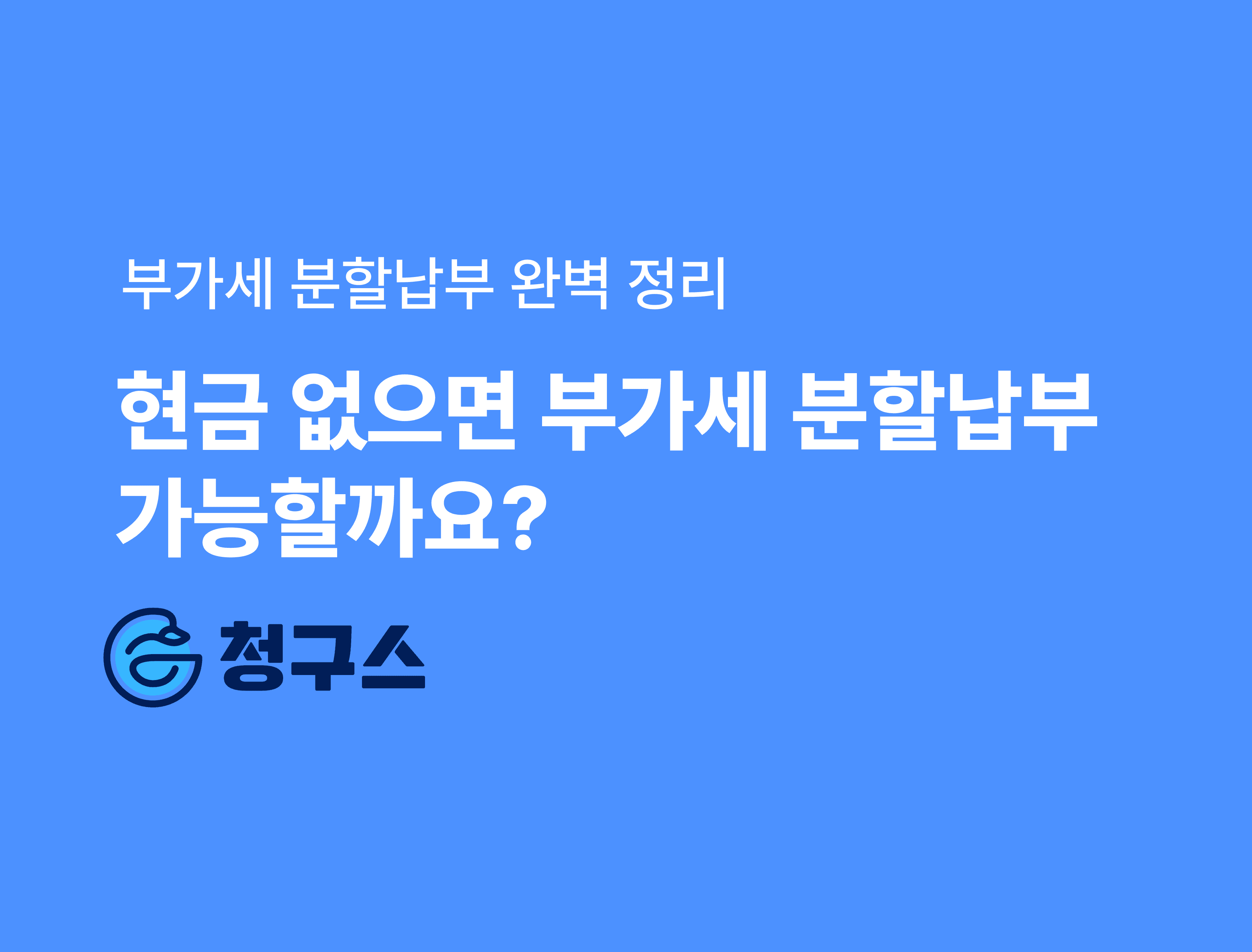 부가세 분할납부 완벽 정리

현금 없으면 부가세 분할납부 가능할까요?

청구스